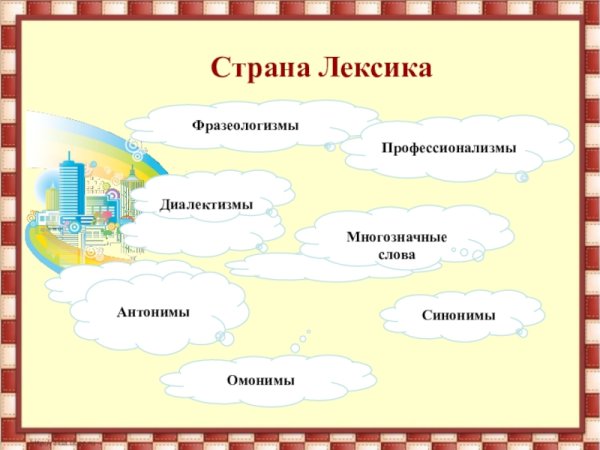 Страна Лексика

Фразеологизмы

Профессионализмы

Диалектизмы

Многозначные слова

Антонимы

Синонимы

Омонимы